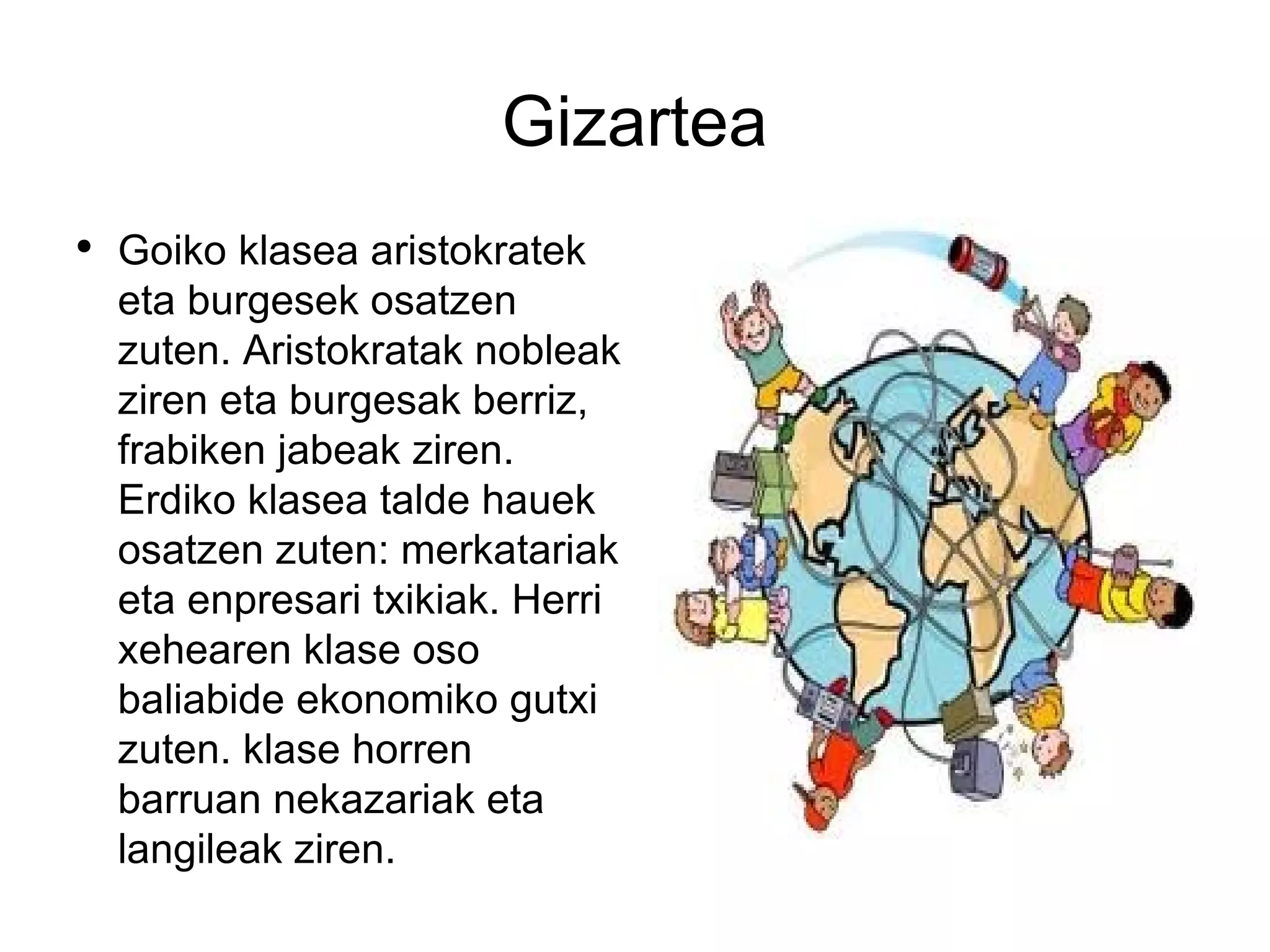 Gizartea

• Goiko klasea aristokratek eta burgesek osatzen zuten. Aristokratak nobleak ziren eta burgesak berriz, frabiken jabeak ziren. Erdiko klasea talde hauek osatzen zuten: merkatariak eta enpresari txikiak. Herri xehearen klase oso baliabide ekonomiko gutxi zuten. klase horren barruan nekazariak eta langileak ziren.